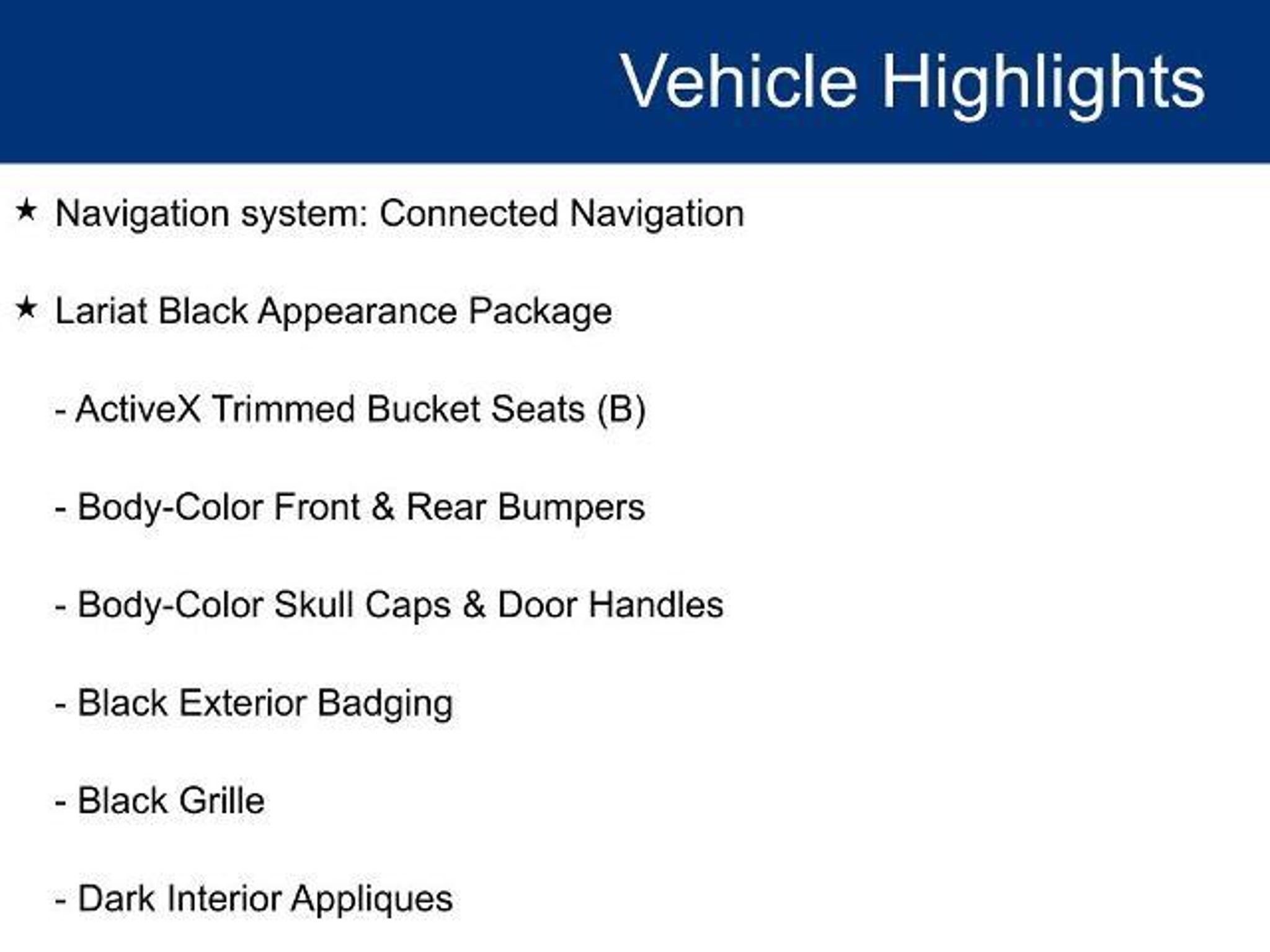 Vehicle Highlights

★ Navigation system: Connected Navigation

★ Lariat Black Appearance Package

- ActiveX Trimmed Bucket Seats (B)

- Body-Color Front & Rear Bumpers

- Body-Color Skull Caps & Door Handles

- Black Exterior Badging

- Black Grille

- Dark Interior Appliques